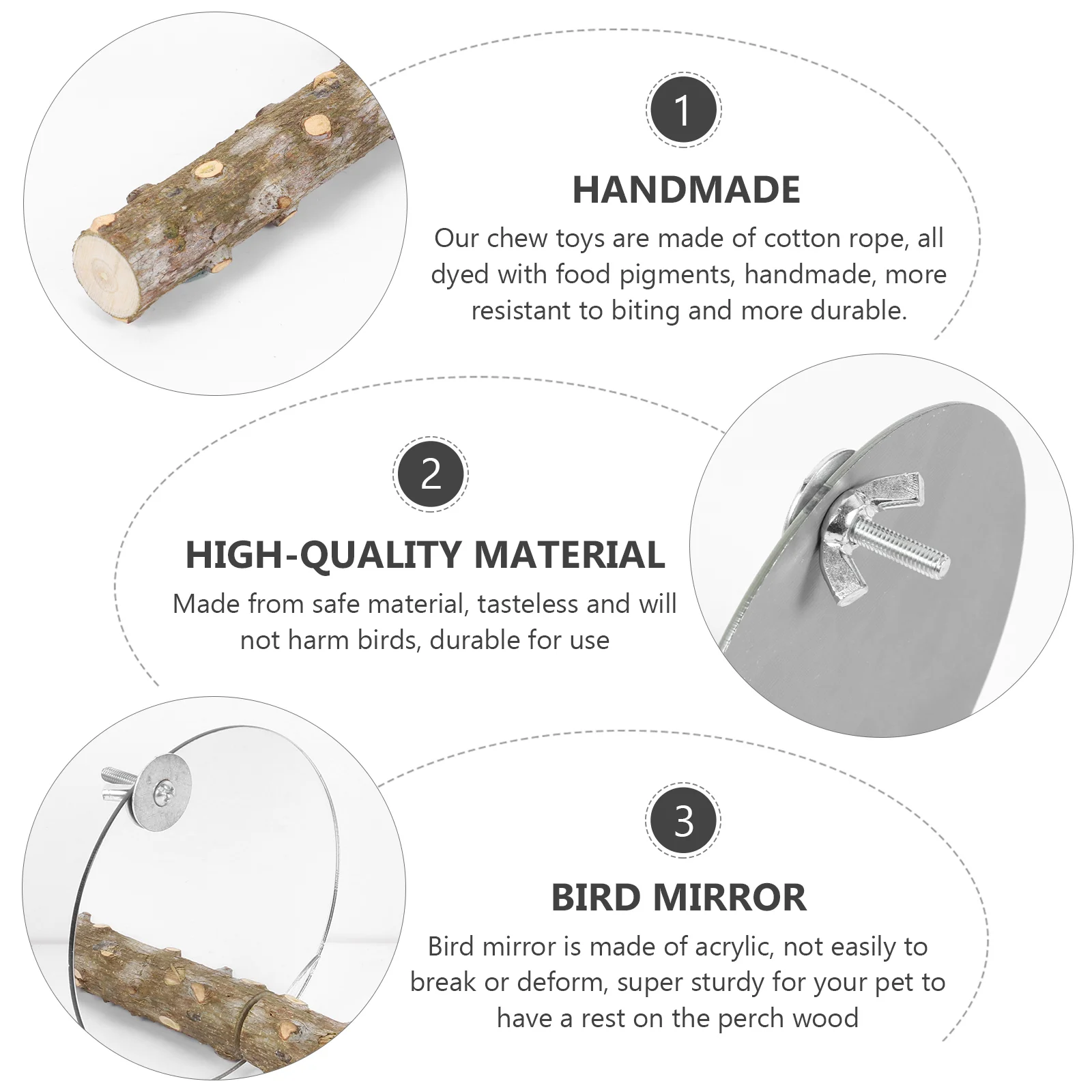 1

HANDMADE

Our chew toys are made of cotton rope, all dyed with food pigments, handmade, more resistant to biting and more durable.

2

HIGH-QUALITY MATERIAL

Made from safe material, tasteless and will not harm birds, durable for use

3

BIRD MIRROR

Bird mirror is made of acrylic, not easily to break or deform, super sturdy for your pet to have a rest on the perch wood